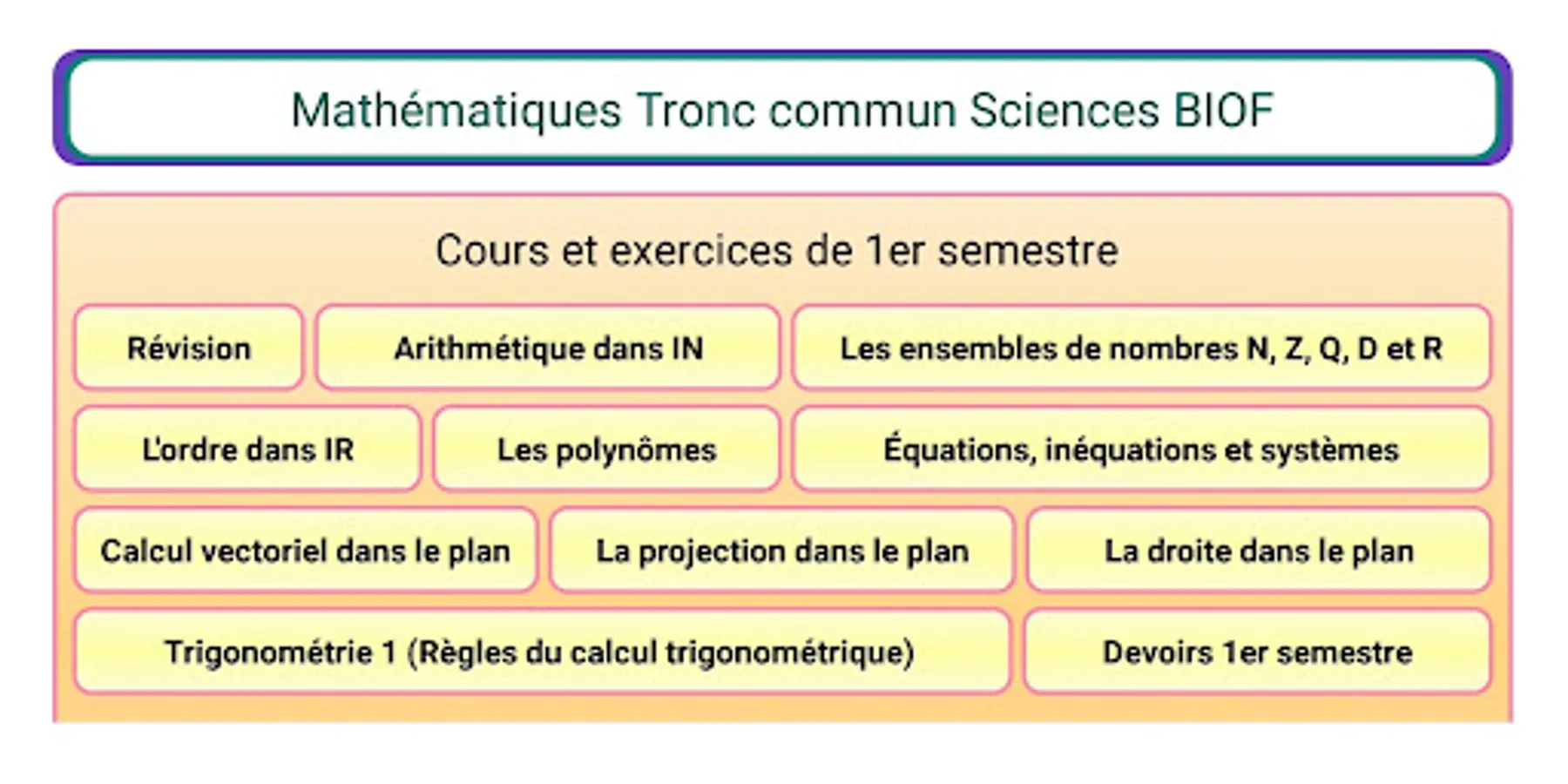 Mathématiques Tronc commun Sciences BIOF

Cours et exercices de 1er semestre

Révision

Arithmétique dans IN

Les ensembles de nombres N, Z, Q, D et R

L'ordre dans IR

Les polynômes

Équations, inéquations et systèmes

Calcul vectoriel dans le plan

La projection dans le plan

La droite dans le plan

Trigonométrie 1 (Règles du calcul trigonométrique)

Devoirs 1er semestre